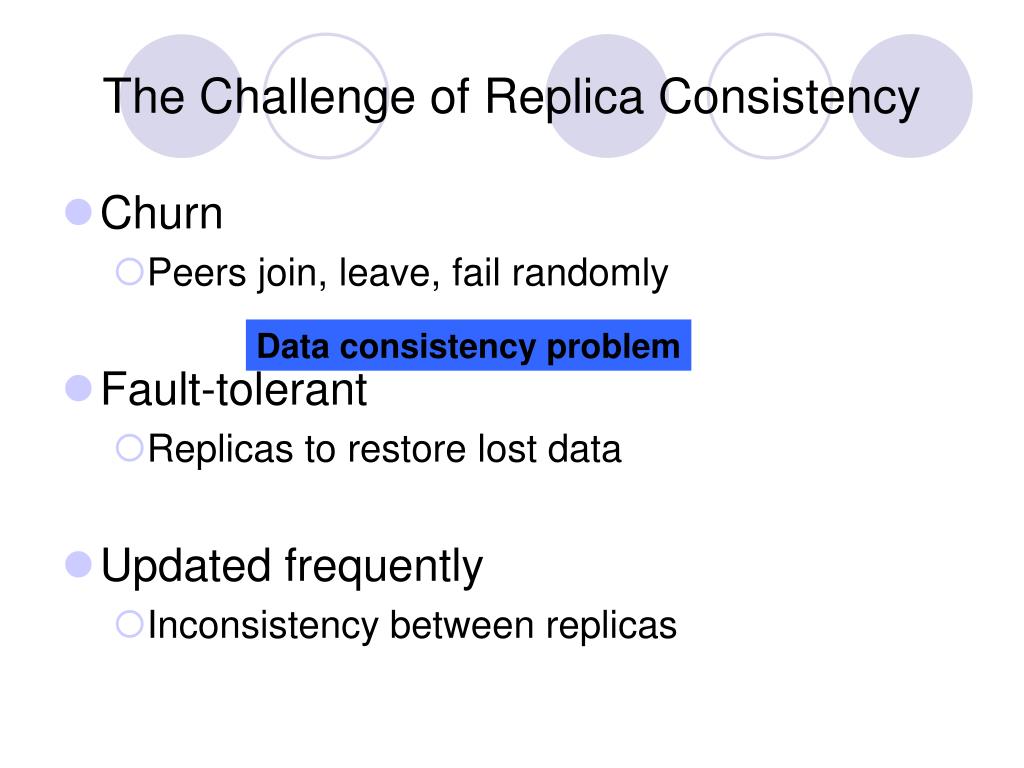 The Challenge of Replica Consistency

Churn
Peers join, leave, fail randomly

Data consistency problem

Fault-tolerant
Replicas to restore lost data

Updated frequently
Inconsistency between replicas